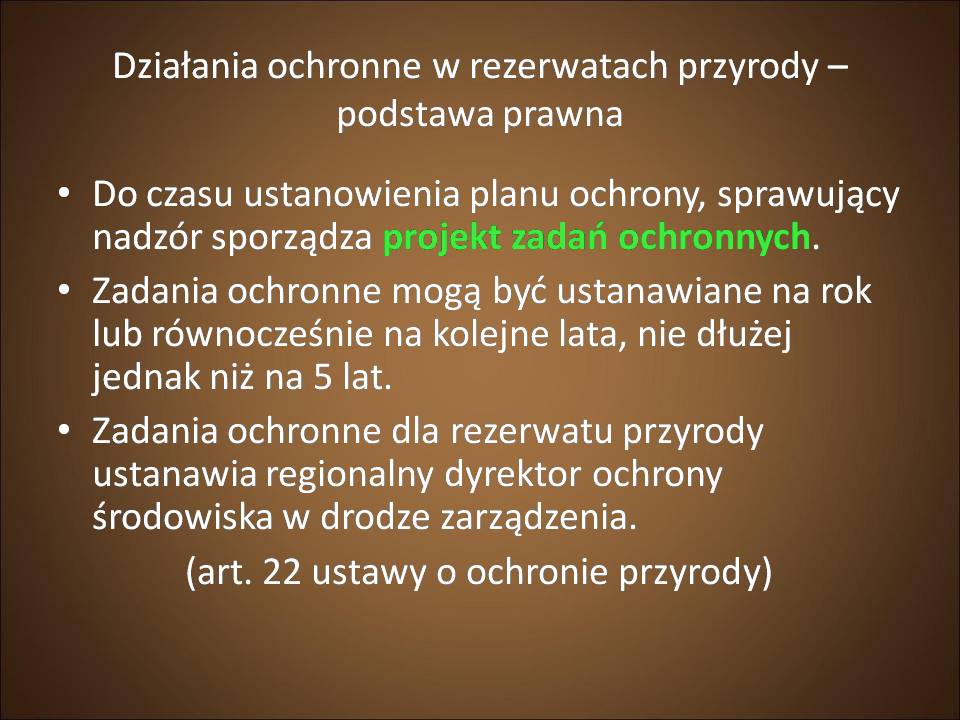 Działania ochronne w rezerwatach przyrody – podstawa prawna

• Do czasu ustanowienia planu ochrony, sprawujący nadzór sporządza projekt zadań ochronnych.
• Zadania ochronne mogą być ustanawiane na rok lub równocześnie na kolejne lata, nie dłużej jednak niż na 5 lat.
• Zadania ochronne dla rezerwatu przyrody ustanawia regionalny dyrektor ochrony środowiska w drodze zarządzenia.

(art. 22 ustawy o ochronie przyrody)